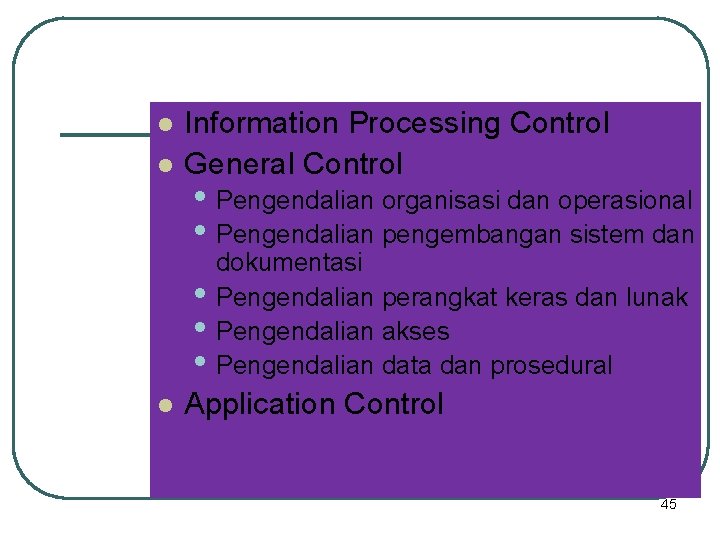 - Information Processing Control
- General Control
  - Pengendalian organisasi dan operasional
  - Pengendalian pengembangan sistem dan dokumentasi
  - Pengendalian perangkat keras dan lunak
  - Pengendalian akses
  - Pengendalian data dan prosedural
- Application Control

45